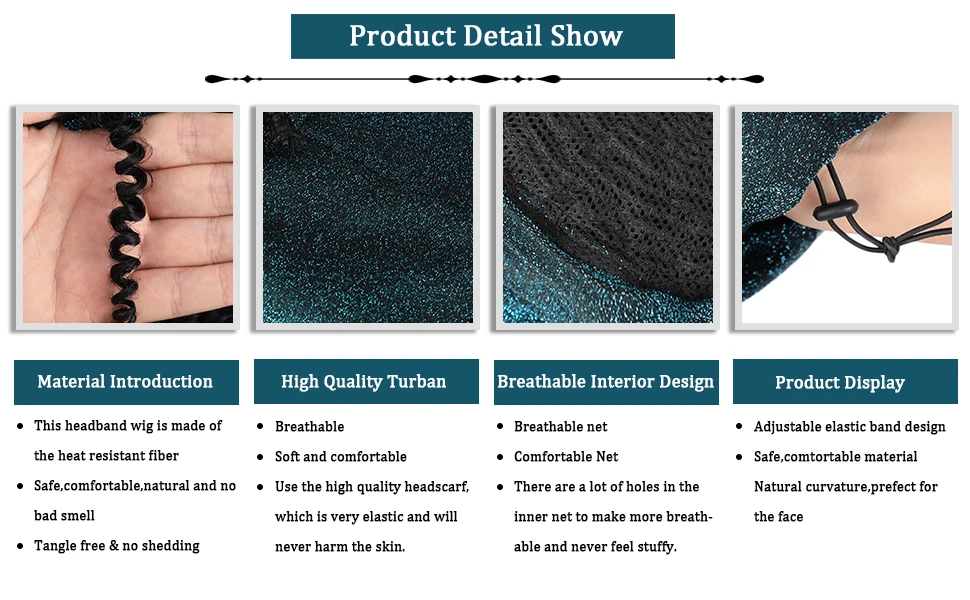 Product Detail Show

Material Introduction

- This headband wig is made of the heat resistant fiber
- Safe,comfortable,natural and no bad smell
- Tangle free & no shedding

High Quality Turban

- Breathable
- Soft and comfortable
- Use the high quality headscarf, which is very elastic and will never harm the skin.

Breathable Interior Design

- Breathable net
- Comfortable Net
- There are a lot of holes in the inner net to make more breathable and never feel stuffy.

Product Display

- Adjustable elastic band design
- Safe,comtortable material Natural curvature,prefect for the face